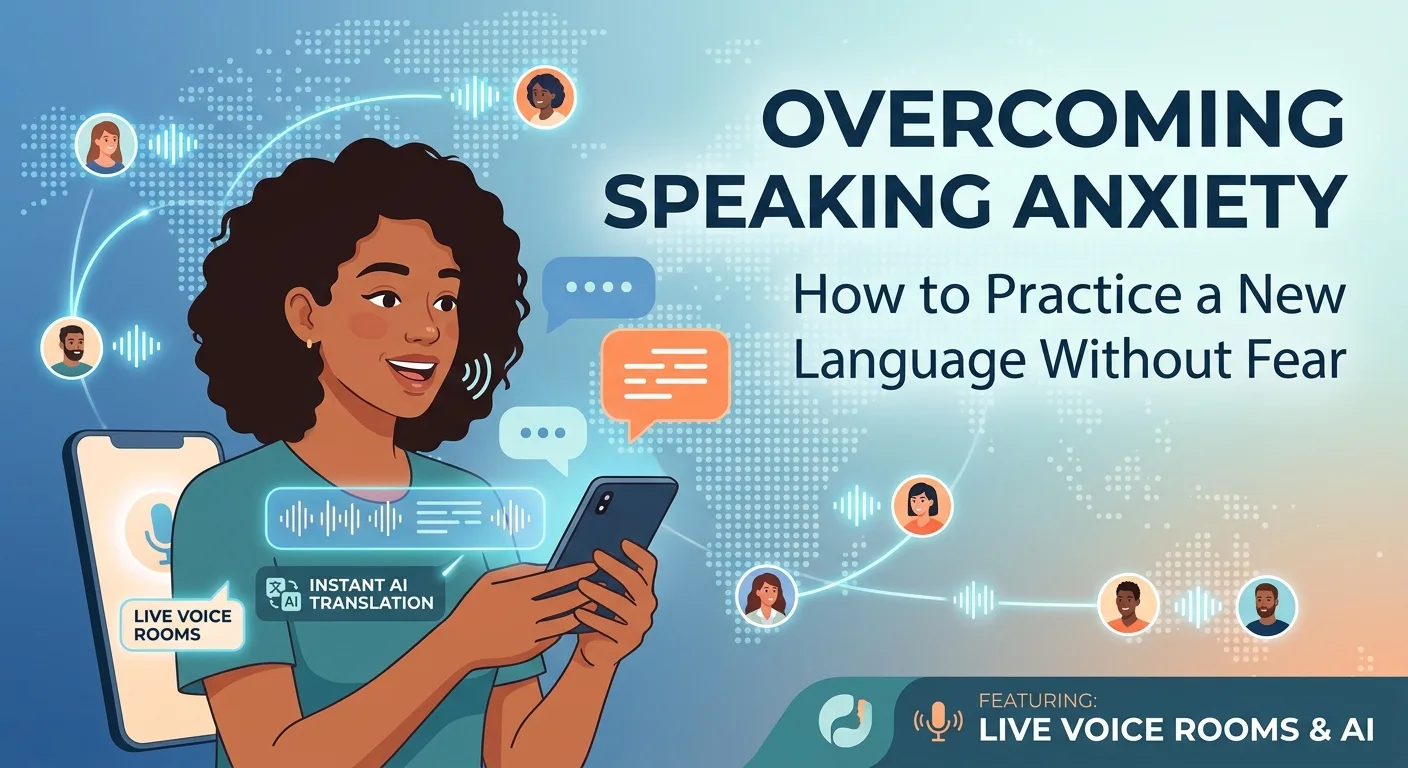 OVERCOMING SPEAKING ANXIETY

How to Practice a New Language Without Fear

LIVE VOICE ROOMS

文 AI INSTANT AI TRANSLATION

FEATURING:
LIVE VOICE ROOMS & AI